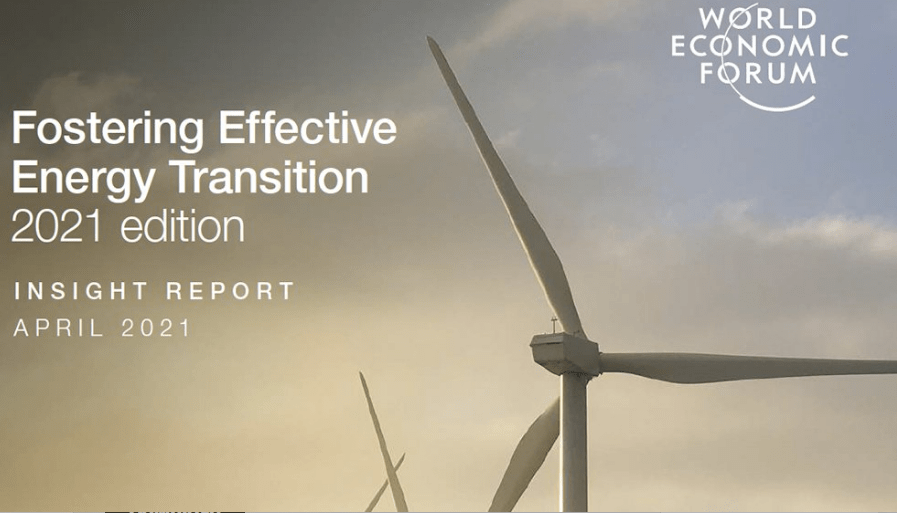 WORLD ECONOMIC FORUM

Fostering Effective Energy Transition
2021 edition

INSIGHT REPORT
APRIL 2021